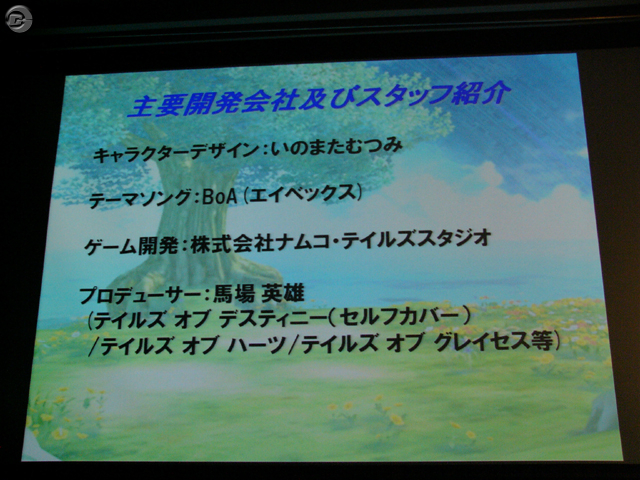 主要開発会社及びスタッフ紹介

キャラクターデザイン：いのまたむつみ

テーマソング：BoA（エイベックス）

ゲーム開発：株式会社ナムコ・テイルズスタジオ

プロデューサー：馬場 英雄
（テイルズ オブ デスティニー（セルフカバー）
/テイルズ オブ ハーツ/テイルズ オブ グレイセス等）